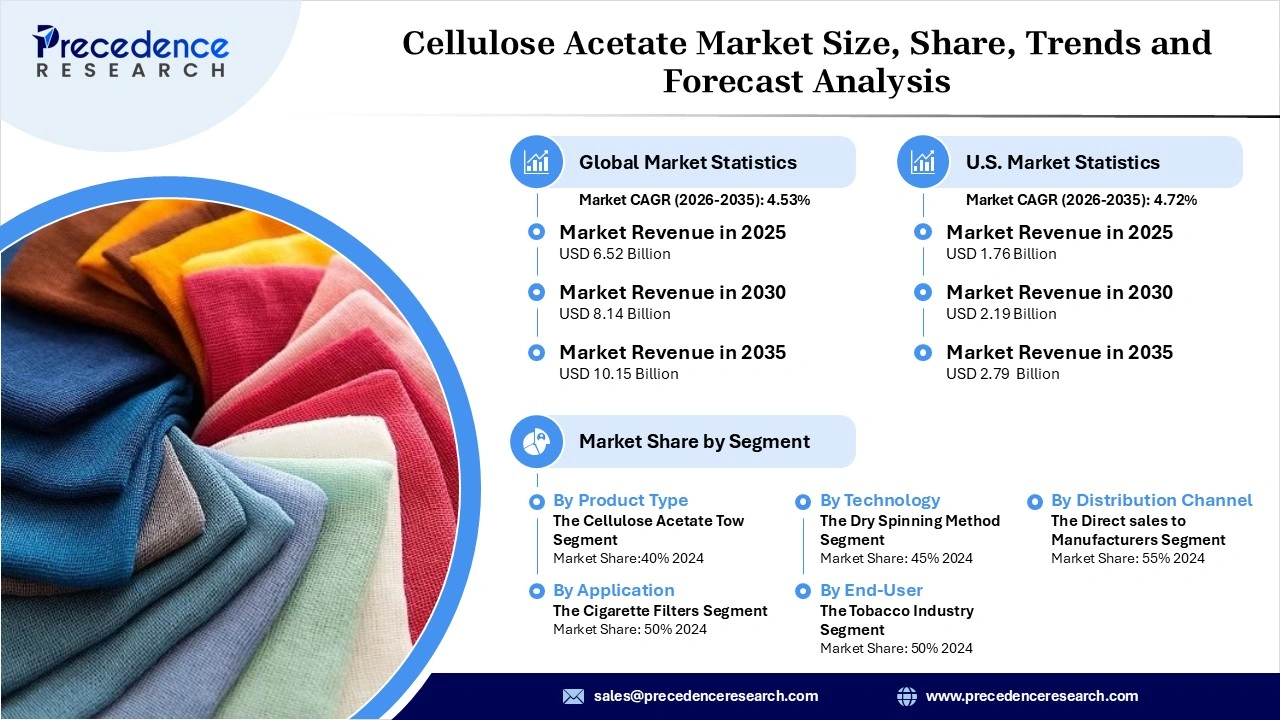 Precedence RESEARCH

Cellulose Acetate Market Size, Share, Trends and Forecast Analysis

Global Market Statistics
Market CAGR (2026-2035): 4.53%

Market Revenue in 2025
USD 6.52 Billion

Market Revenue in 2030
USD 8.14 Billion

Market Revenue in 2035
USD 10.15 Billion

U.S. Market Statistics
Market CAGR (2026-2035): 4.72%

Market Revenue in 2025
USD 1.76 Billion

Market Revenue in 2030
USD 2.19 Billion

Market Revenue in 2035
USD 2.79 Billion

Market Share by Segment

By Product Type
The Cellulose Acetate Tow Segment
Market Share:40% 2024

By Application
The Cigarette Filters Segment
Market Share: 50% 2024

By Technology
The Dry Spinning Method Segment
Market Share: 45% 2024

By End-User
The Tobacco Industry Segment
Market Share: 50% 2024

By Distribution Channel
The Direct sales to Manufacturers Segment
Market Share: 55% 2024

sales@precedenceresearch.com
www.precedenceresearch.com